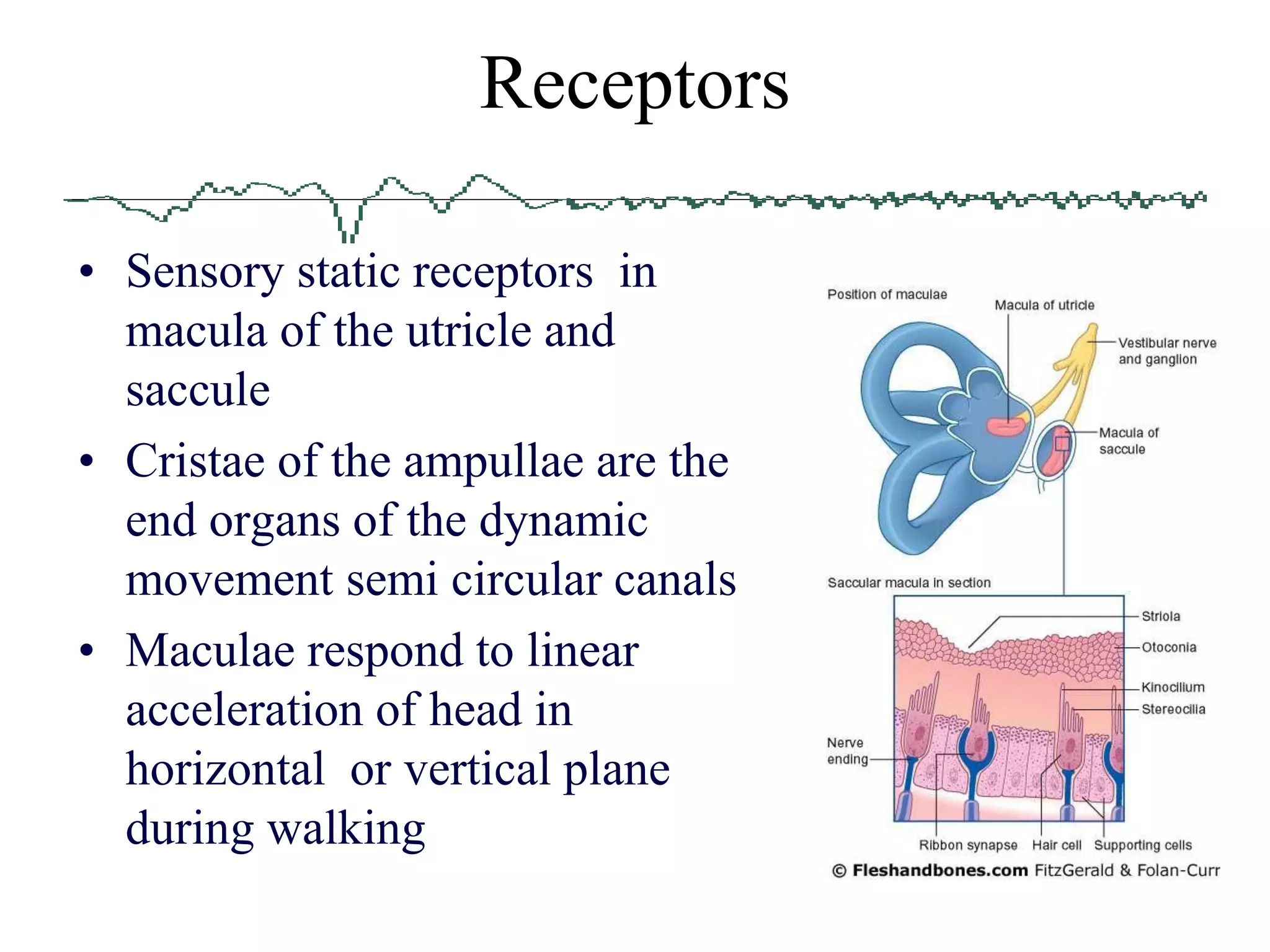 Receptors

• Sensory static receptors in macula of the utricle and saccule

• Cristae of the ampullae are the end organs of the dynamic movement semi circular canals

• Maculae respond to linear acceleration of head in horizontal or vertical plane during walking

Position of maculae

Macula of utricle

Vestibular nerve and ganglion

Macula of saccule

Saccular macula in section

Striola

Otoconia

Kinocilium

Stereocilia

Nerve ending

Ribbon synapse

Hair cell

Supporting cells

© Fleshandbones.com FitzGerald & Folan-Curr